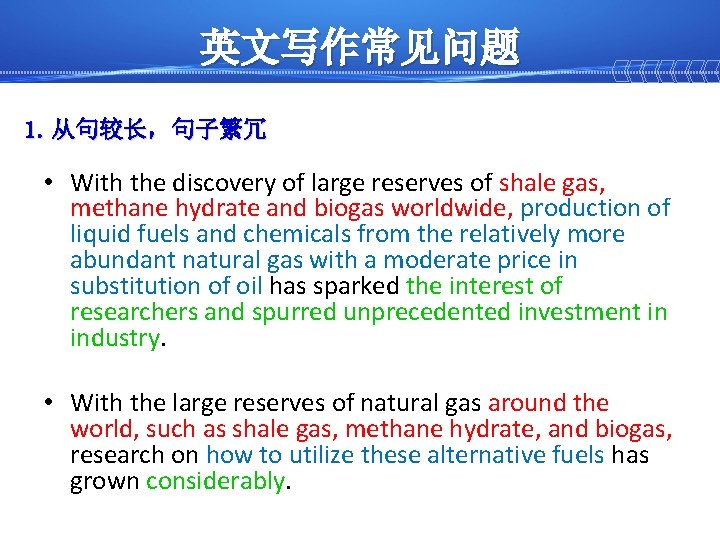 英文写作常见问题

1. 从句较长，句子繁冗

• With the discovery of large reserves of shale gas, methane hydrate and biogas worldwide, production of liquid fuels and chemicals from the relatively more abundant natural gas with a moderate price in substitution of oil has sparked the interest of researchers and spurred unprecedented investment in industry.

• With the large reserves of natural gas around the world, such as shale gas, methane hydrate, and biogas, research on how to utilize these alternative fuels has grown considerably.